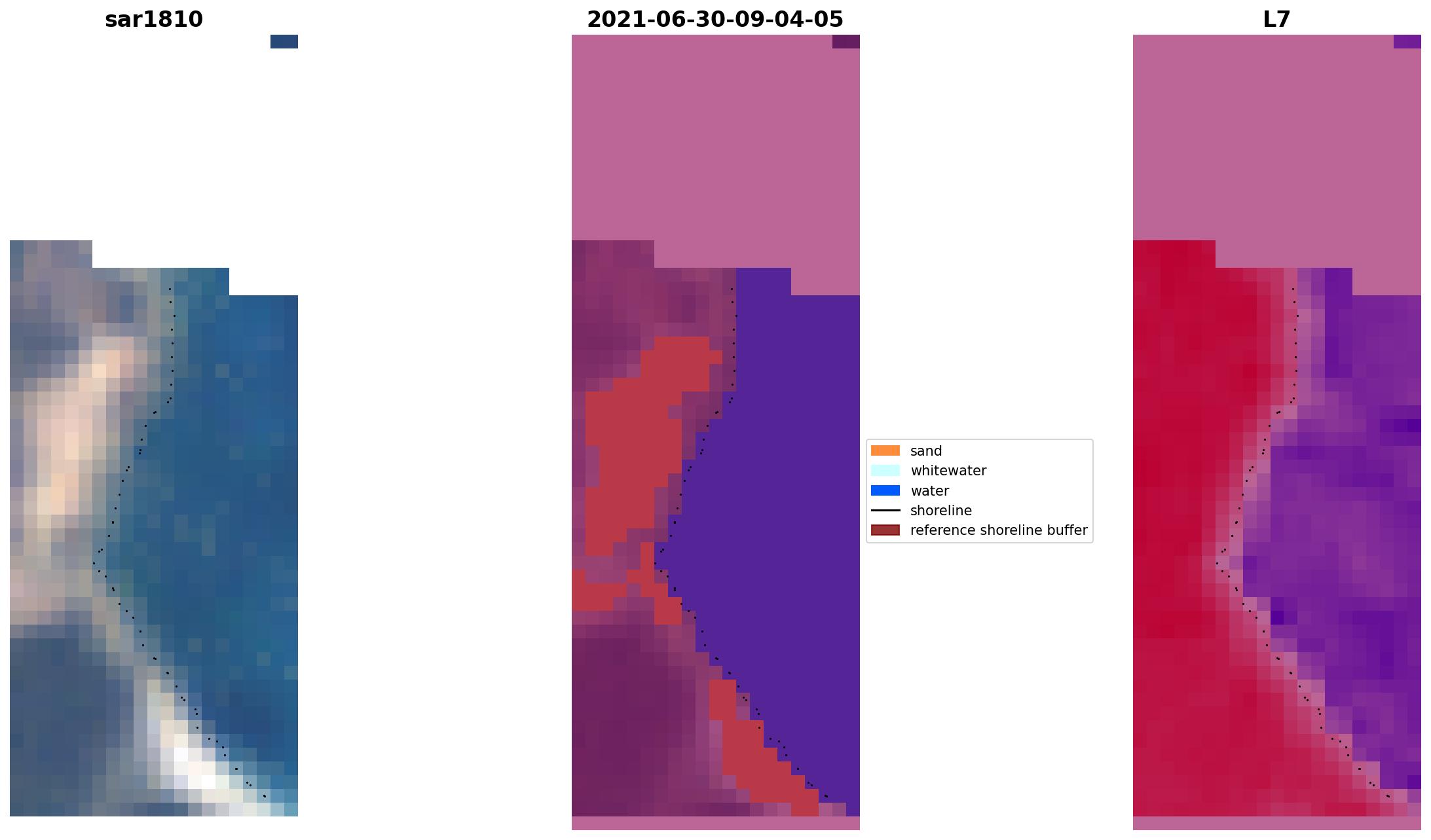 sar1810

2021-06-30-09-04-05

L7

sand
whitewater
water
shoreline
reference shoreline buffer